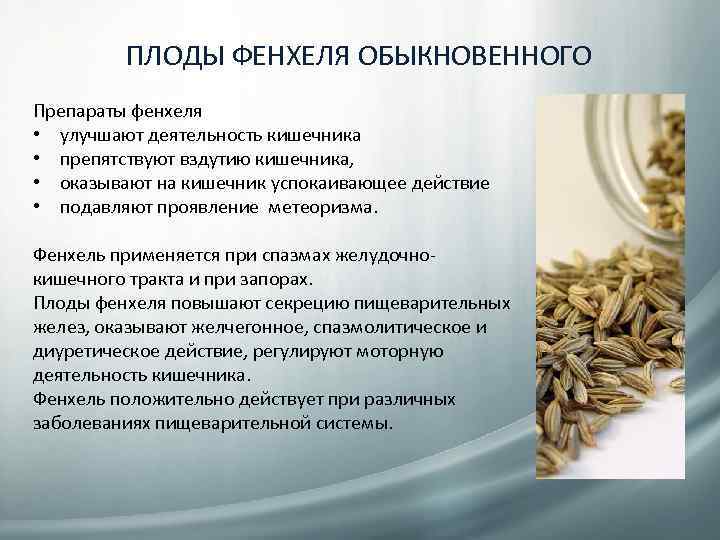 ПЛОДЫ ФЕНХЕЛЯ ОБЫКНОВЕННОГО

Препараты фенхеля
• улучшают деятельность кишечника
• препятствуют вздутию кишечника,
• оказывают на кишечник успокаивающее действие
• подавляют проявление метеоризма.

Фенхель применяется при спазмах желудочно-кишечного тракта и при запорах.
Плоды фенхеля повышают секрецию пищеварительных желез, оказывают желчегонное, спазмолитическое и диуретическое действие, регулируют моторную деятельность кишечника.
Фенхель положительно действует при различных заболеваниях пищеварительной системы.